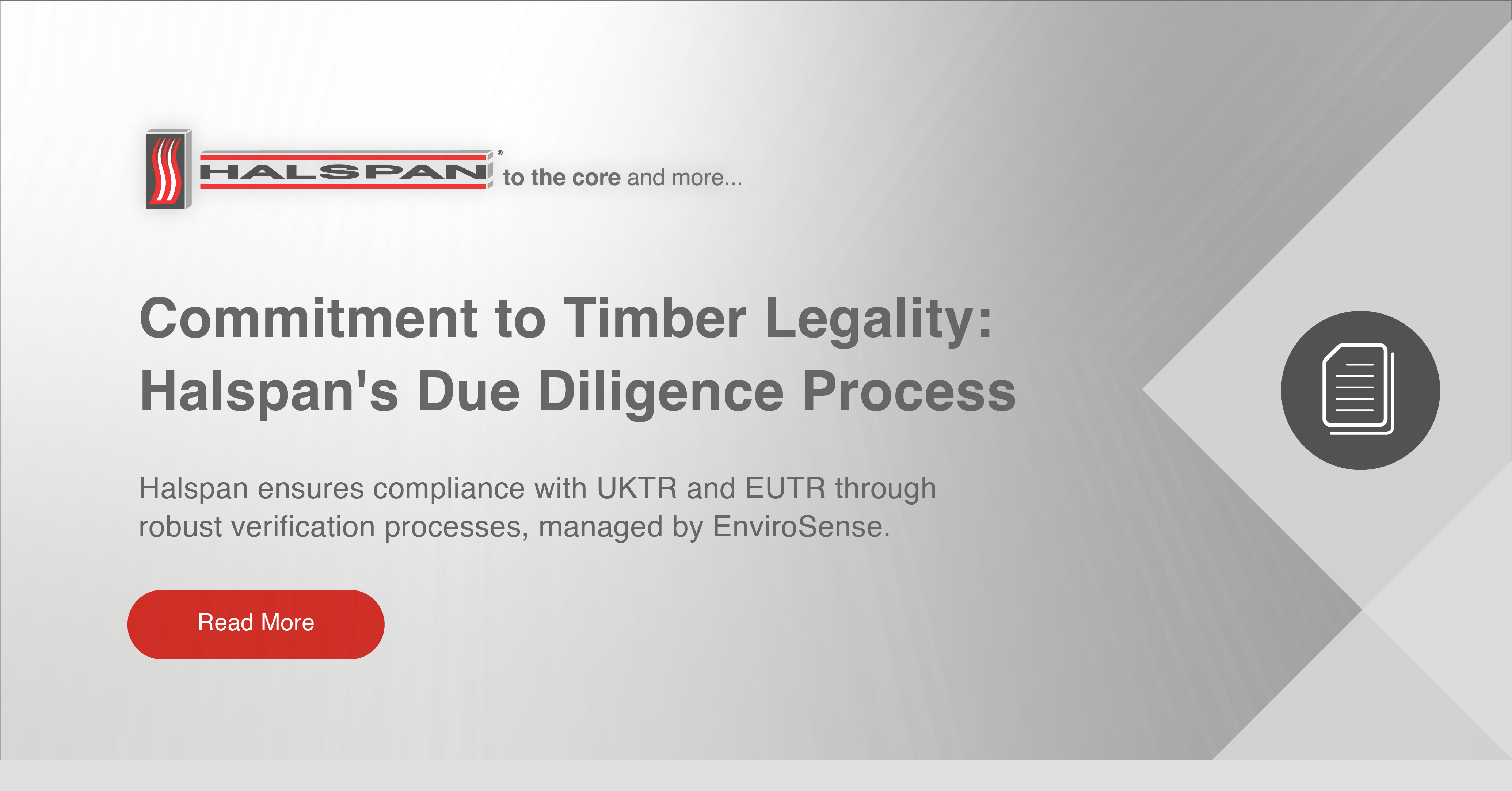 HALSPAN® to the core and more...

Commitment to Timber Legality: Halspan's Due Diligence Process

Halspan ensures compliance with UKTR and EUTR through robust verification processes, managed by EnviroSense.

Read More